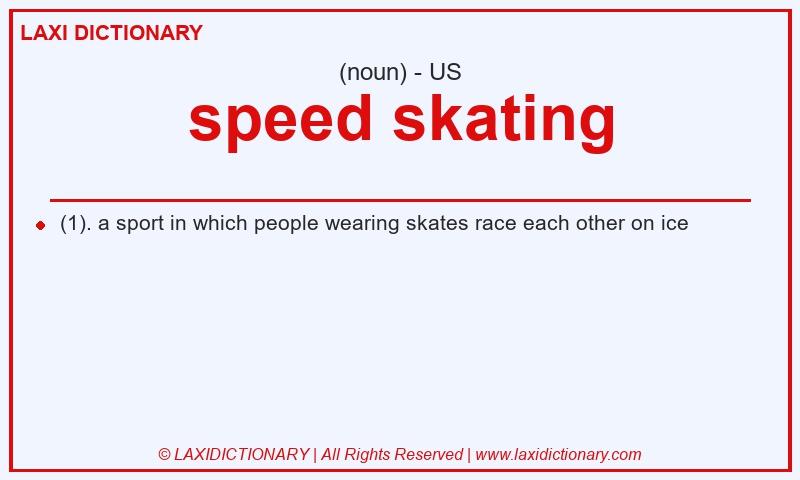 LAXI DICTIONARY

(noun) - US

speed skating

(1). a sport in which people wearing skates race each other on ice

© LAXIDICTIONARY | All Rights Reserved | www.laxidictionary.com